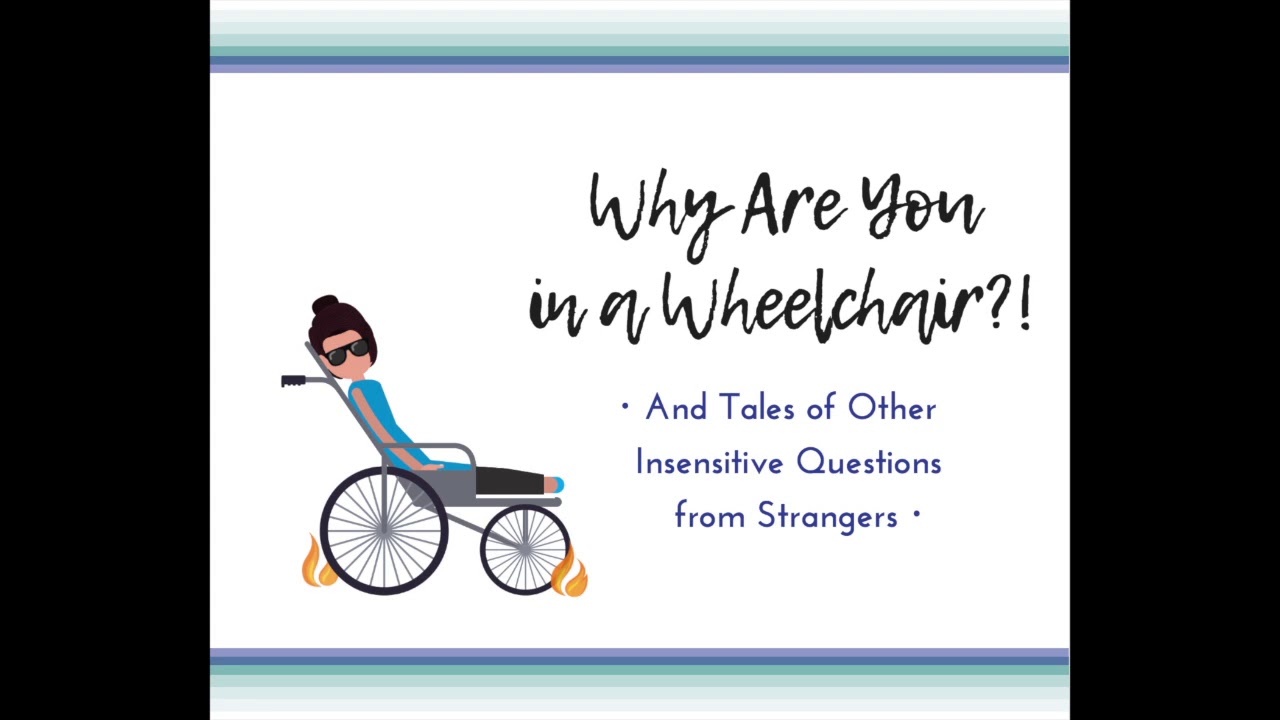 Why Are You in a Wheelchair?!

• And Tales of Other Insensitive Questions from Strangers •